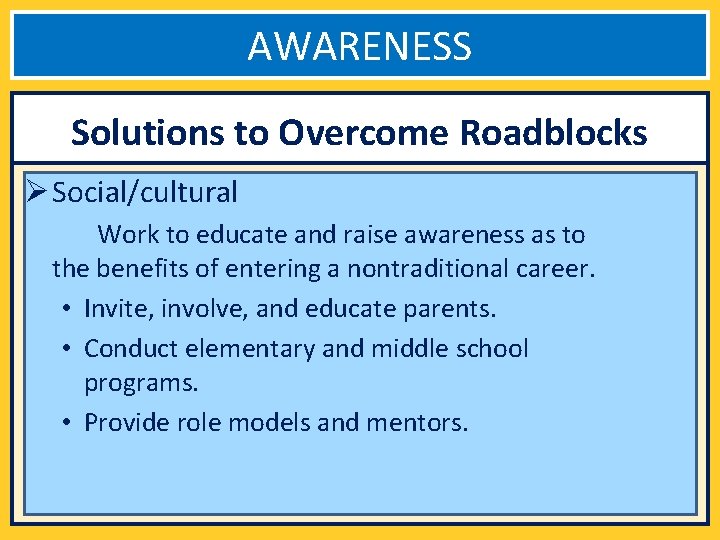 AWARENESS

Solutions to Overcome Roadblocks

➢ Social/cultural

Work to educate and raise awareness as to the benefits of entering a nontraditional career.

• Invite, involve, and educate parents.
• Conduct elementary and middle school programs.
• Provide role models and mentors.